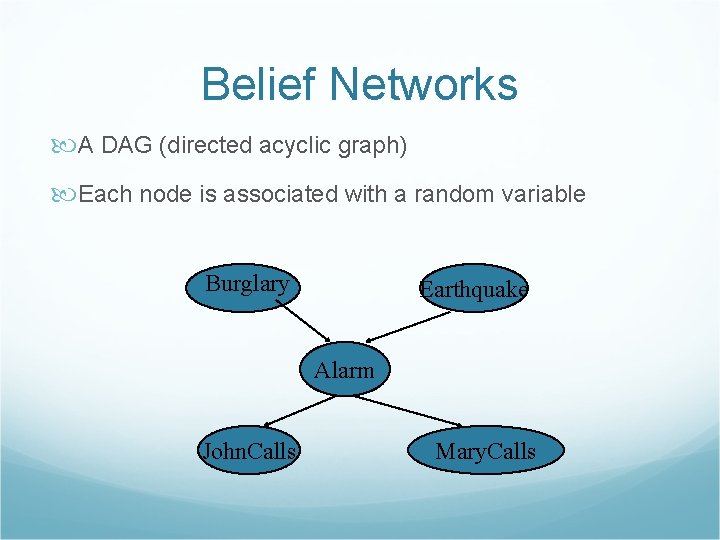 Belief Networks

A DAG (directed acyclic graph)

Each node is associated with a random variable

Burglary

Earthquake

Alarm

JohnCalls

MaryCalls